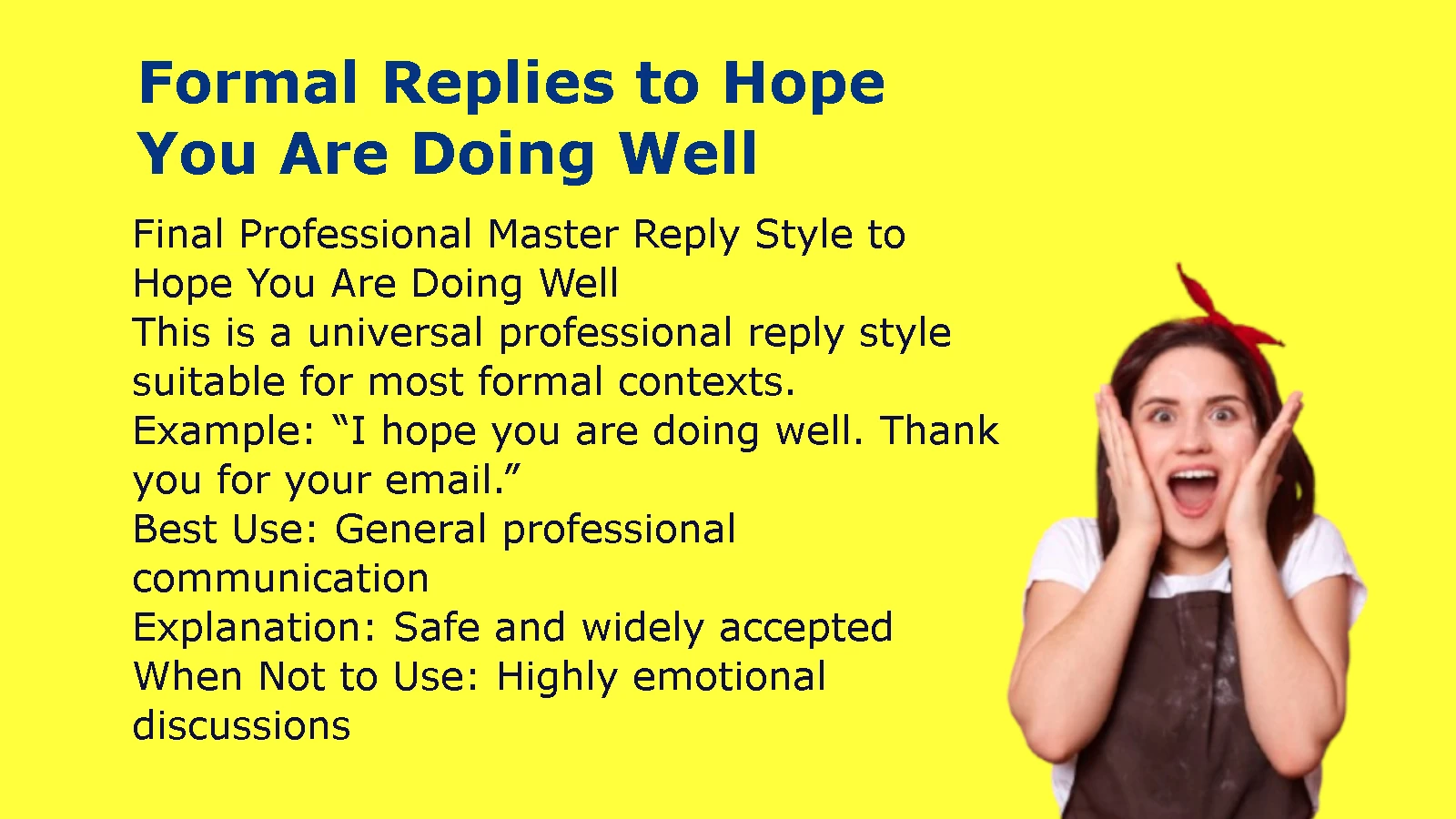 Formal Replies to Hope You Are Doing Well

Final Professional Master Reply Style to Hope You Are Doing Well
This is a universal professional reply style suitable for most formal contexts.
Example: “I hope you are doing well. Thank you for your email.”
Best Use: General professional communication
Explanation: Safe and widely accepted
When Not to Use: Highly emotional discussions